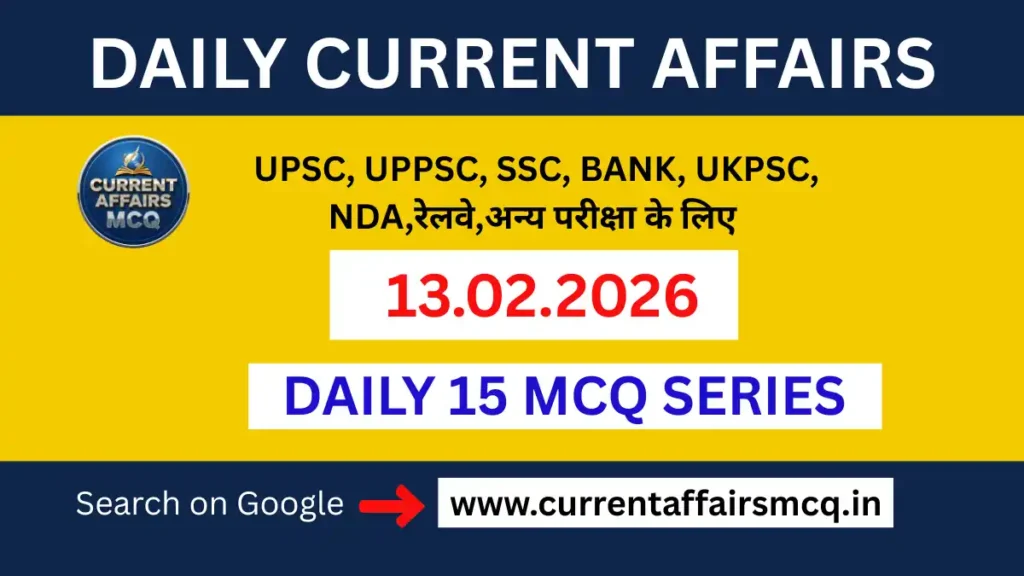 DAILY CURRENT AFFAIRS

CURRENT AFFAIRS MCQ

UPSC, UPPSC, SSC, BANK, UKPSC, NDA,रेलवे,अन्य परीक्षा के लिए

13.02.2026

DAILY 15 MCQ SERIES

Search on Google

www.currentaffairsmcq.in